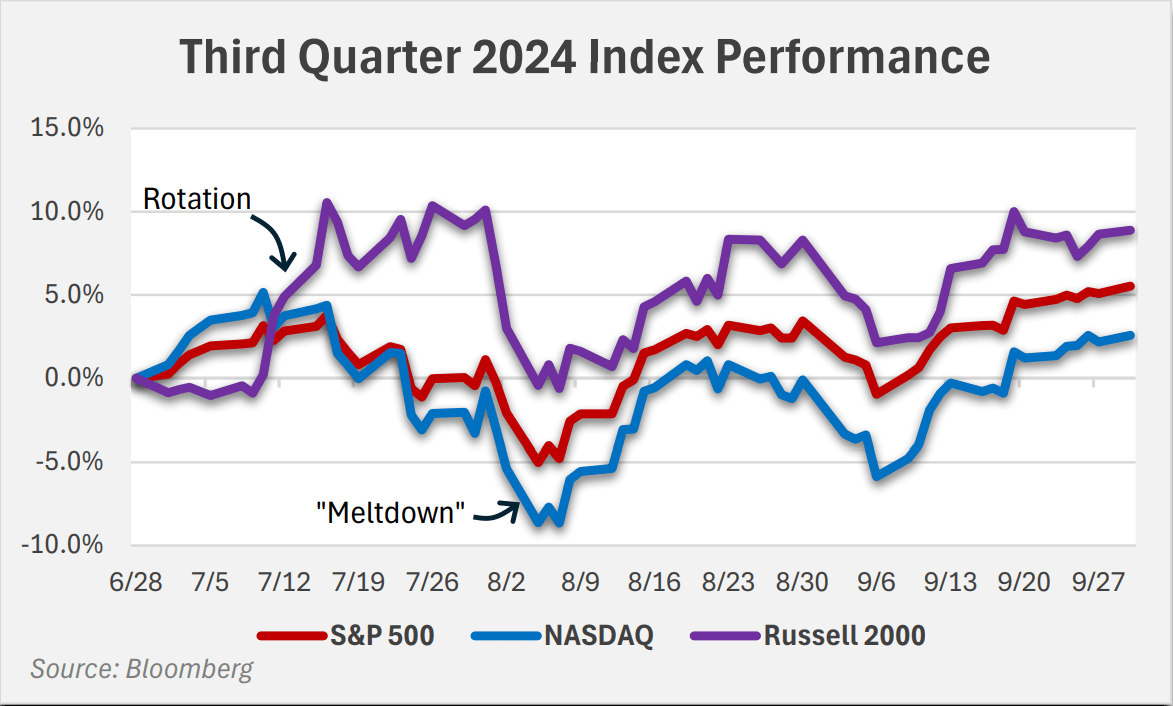 Third Quarter 2024 Index Performance

15.0%
10.0%
5.0%
0.0%
-5.0%
-10.0%

Rotation

"Meltdown"

6/28 7/5 7/12 7/19 7/26 8/2 8/9 8/16 8/23 8/30 9/6 9/13 9/20 9/27

S&P 500 NASDAQ Russell 2000

Source: Bloomberg